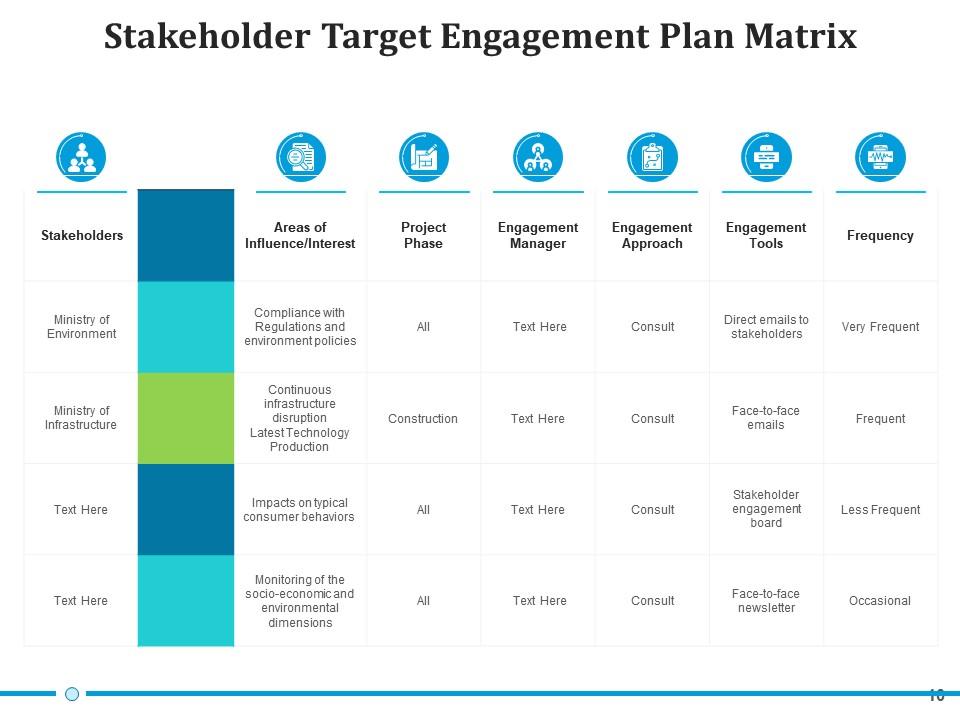 Stakeholder Target Engagement Plan Matrix

| Stakeholders | | Areas of Influence/Interest | Project Phase | Engagement Manager | Engagement Approach | Engagement Tools | Frequency |
|---|---|---|---|---|---|---|---|
| Ministry of Environment | | Compliance with Regulations and environment policies | All | Text Here | Consult | Direct emails to stakeholders | Very Frequent |
| Ministry of Infrastructure | | Continuous infrastructure disruption Latest Technology Production | Construction | Text Here | Consult | Face-to-face emails | Frequent |
| Text Here | | Impacts on typical consumer behaviors | All | Text Here | Consult | Stakeholder engagement board | Less Frequent |
| Text Here | | Monitoring of the socio-economic and environmental dimensions | All | Text Here | Consult | Face-to-face newsletter | Occasional |

10